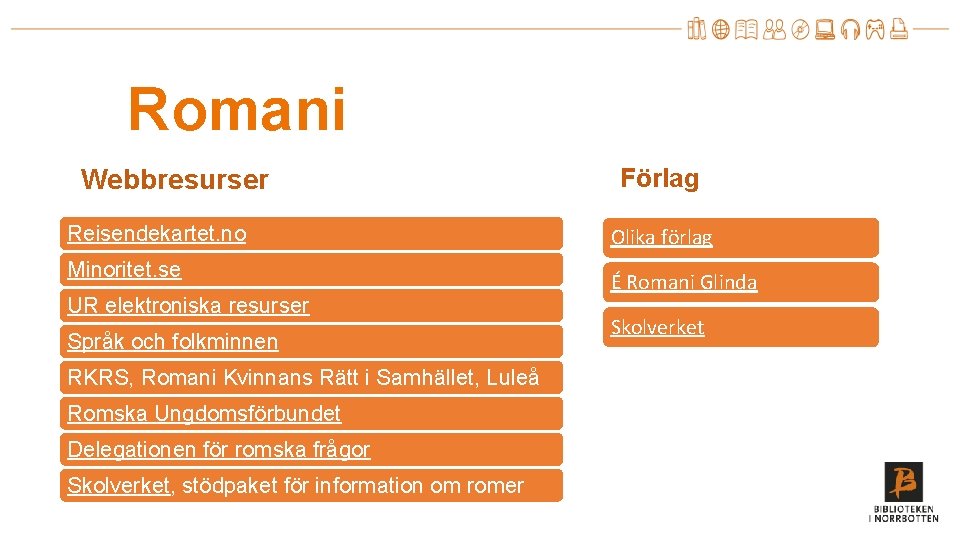 Romani

Webbresurser

Reisendekartet.no

Minoritet.se

UR elektroniska resurser

Språk och folkminnen

RKRS, Romani Kvinnans Rätt i Samhället, Luleå

Romska Ungdomsförbundet

Delegationen för romska frågor

Skolverket, stödpaket för information om romer

Förlag

Olika förlag

É Romani Glinda

Skolverket

BIBLIOTEKEN I NORRBOTTEN